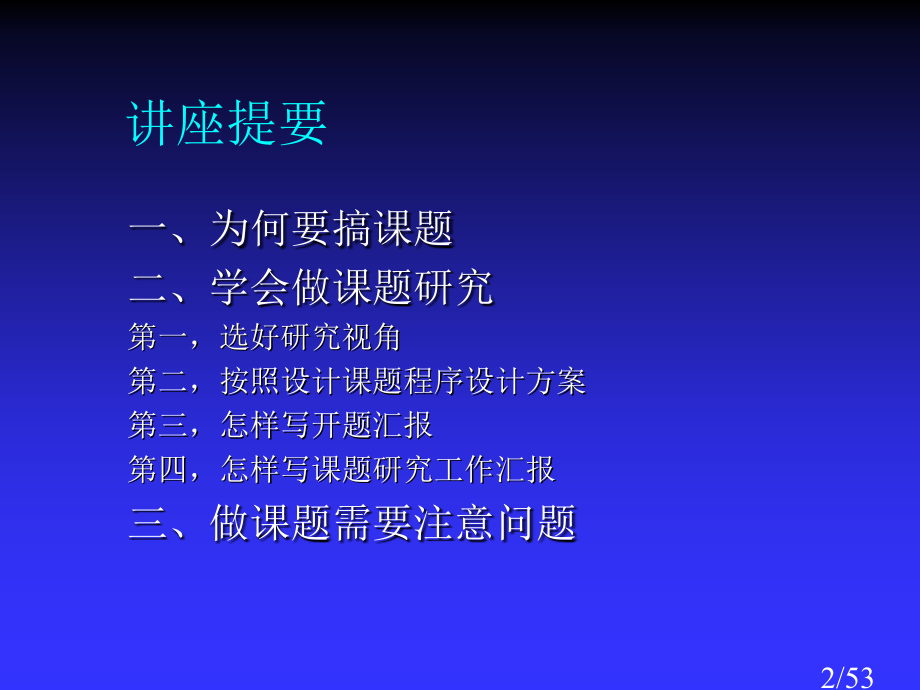 讲座提要

一、为何要搞课题

二、学会做课题研究

第一，选好研究视角

第二，按照设计课题程序设计方案

第三，怎样写开题汇报

第四，怎样写课题研究工作汇报

三、做课题需要注意问题

2/53